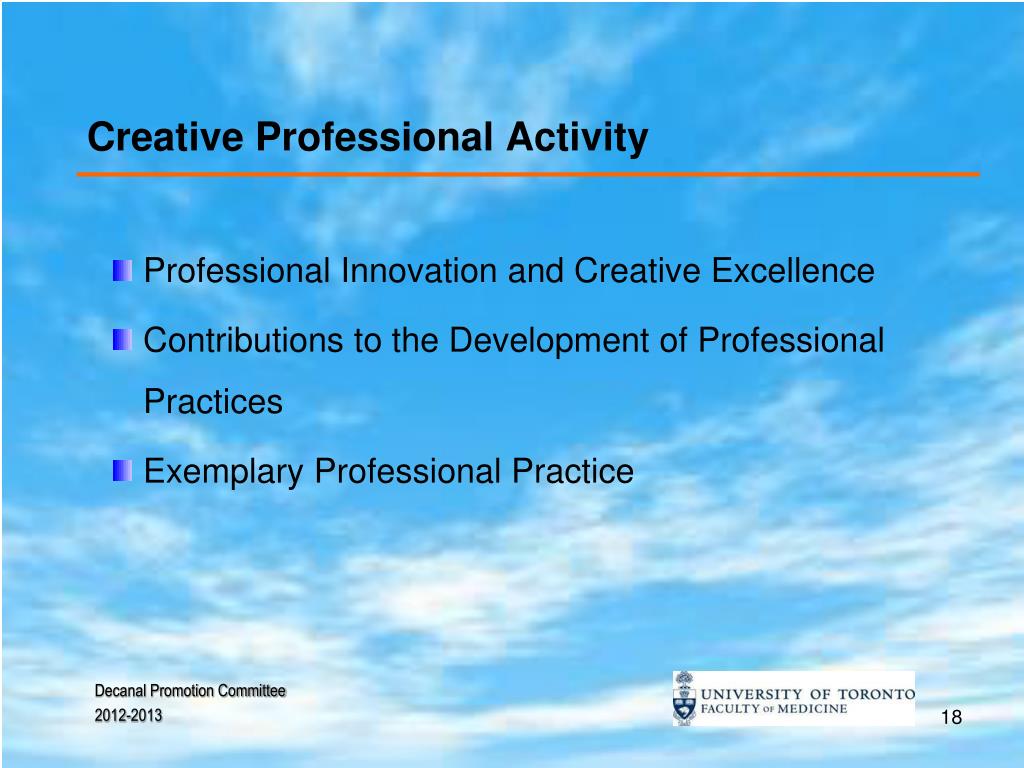 Creative Professional Activity

Professional Innovation and Creative Excellence

Contributions to the Development of Professional Practices

Exemplary Professional Practice

Decanal Promotion Committee
2012-2013

UNIVERSITY OF TORONTO
FACULTY OF MEDICINE

18